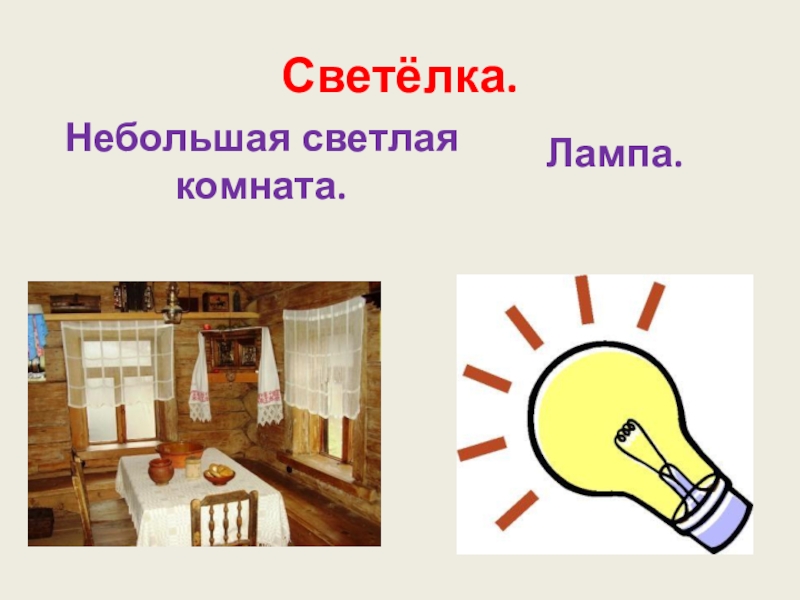 Светёлка.

Небольшая светлая комната.

Лампа.